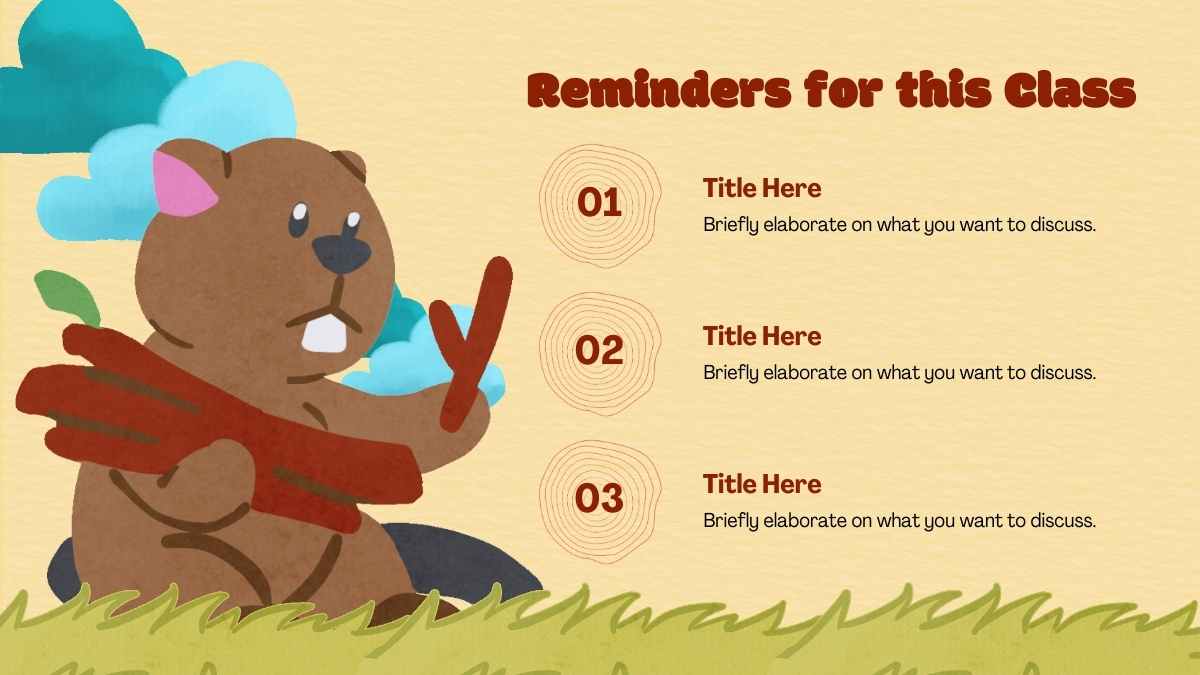 Reminders for this Class

01

Title Here

Briefly elaborate on what you want to discuss.

02

Title Here

Briefly elaborate on what you want to discuss.

03

Title Here

Briefly elaborate on what you want to discuss.